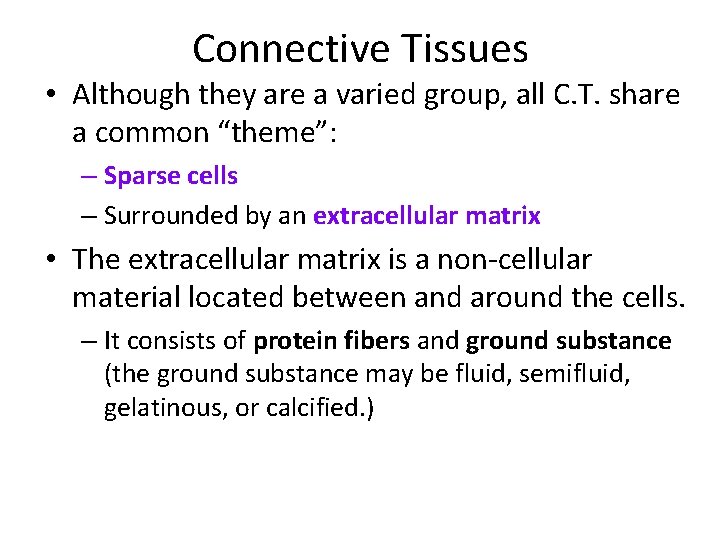 Connective Tissues

• Although they are a varied group, all C.T. share a common “theme”:
– Sparse cells
– Surrounded by an extracellular matrix

• The extracellular matrix is a non-cellular material located between and around the cells.
– It consists of protein fibers and ground substance (the ground substance may be fluid, semifluid, gelatinous, or calcified.)